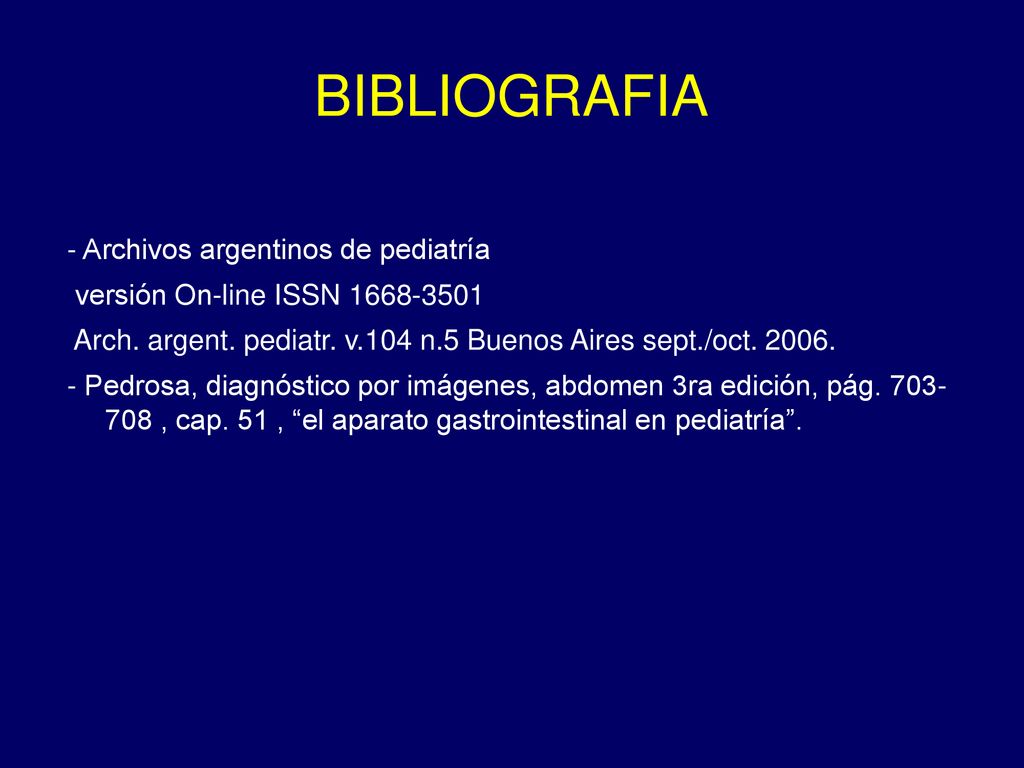 BIBLIOGRAFIA

- Archivos argentinos de pediatría

versión On-line ISSN 1668-3501

Arch. argent. pediatr. v.104 n.5 Buenos Aires sept./oct. 2006.

- Pedrosa, diagnóstico por imágenes, abdomen 3ra edición, pág. 703-708 , cap. 51 , “el aparato gastrointestinal en pediatría”.